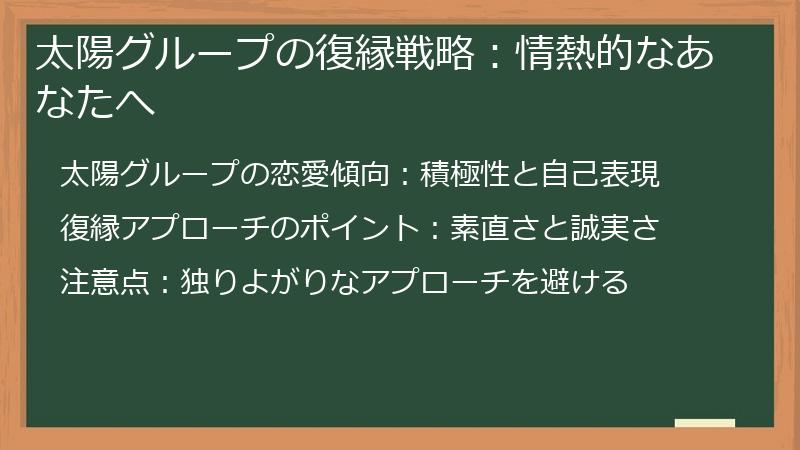 太陽グループの復縁戦略：情熱的なあなたへ

太陽グループの恋愛傾向：積極性と自己表現

復縁アプローチのポイント：素直さと誠実さ

注意点：独りよがりなアプローチを避ける